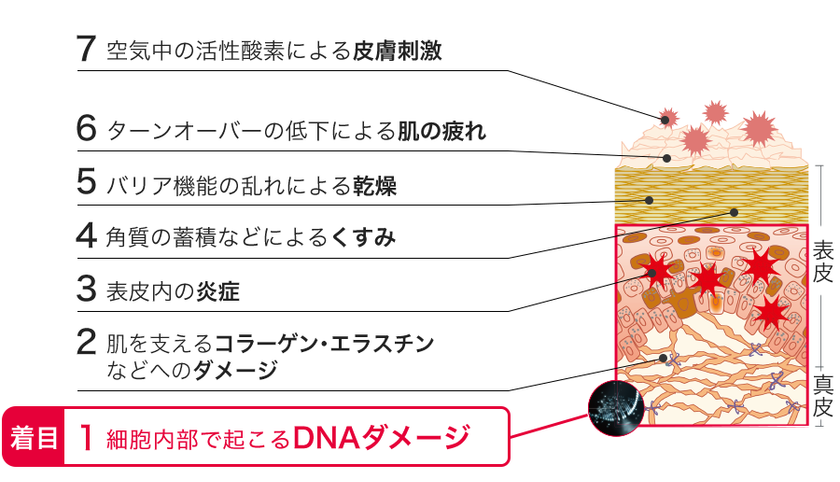 7 空気中の活性酸素による皮膚刺激

6 ターンオーバーの低下による肌の疲れ

5 バリア機能の乱れによる乾燥

4 角質の蓄積などによるくすみ

3 表皮内の炎症

2 肌を支えるコラーゲン・エラスチンなどへのダメージ

着目 1 細胞内部で起こるDNAダメージ

表皮

真皮